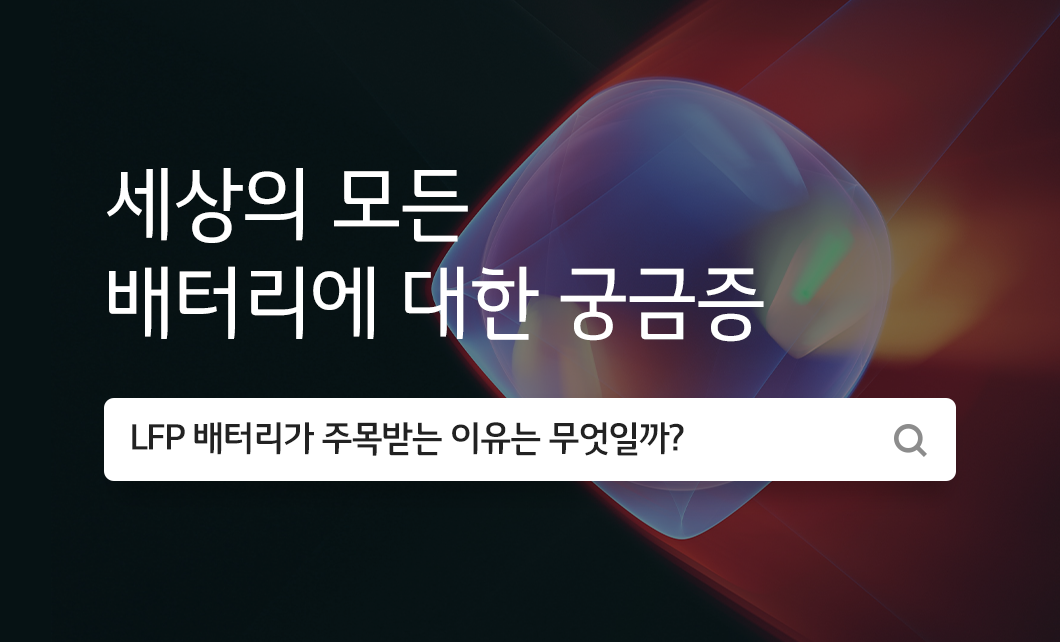 세상의 모든
배터리에 대한 궁금증

LFP 배터리가 주목받는 이유는 무엇일까?